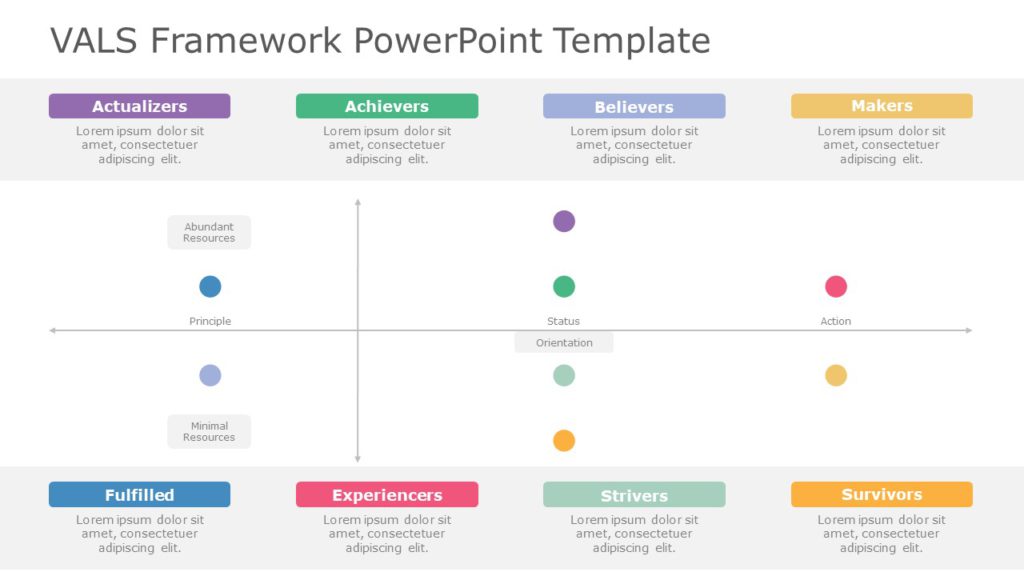 VALS Framework PowerPoint Template

Actualizers
Lorem ipsum dolor sit amet, consectetuer adipiscing elit.

Achievers
Lorem ipsum dolor sit amet, consectetuer adipiscing elit.

Believers
Lorem ipsum dolor sit amet, consectetuer adipiscing elit.

Makers
Lorem ipsum dolor sit amet, consectetuer adipiscing elit.

Abundant Resources

Principle

Status

Action

Orientation

Minimal Resources

Fulfilled
Lorem ipsum dolor sit amet, consectetuer adipiscing elit.

Experiencers
Lorem ipsum dolor sit amet, consectetuer adipiscing elit.

Strivers
Lorem ipsum dolor sit amet, consectetuer adipiscing elit.

Survivors
Lorem ipsum dolor sit amet, consectetuer adipiscing elit.